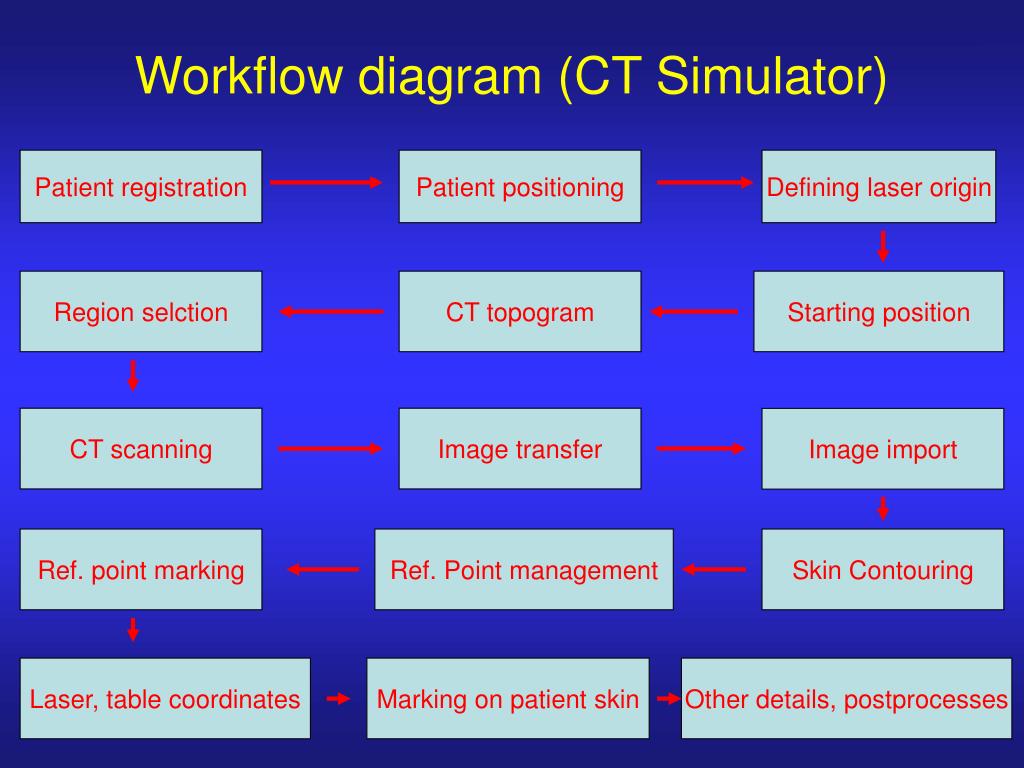 Workflow diagram (CT Simulator)

Patient registration

Patient positioning

Defining laser origin

Starting position

CT topogram

Region selction

CT scanning

Image transfer

Image import

Skin Contouring

Ref. Point management

Ref. point marking

Laser, table coordinates

Marking on patient skin

Other details, postprocesses